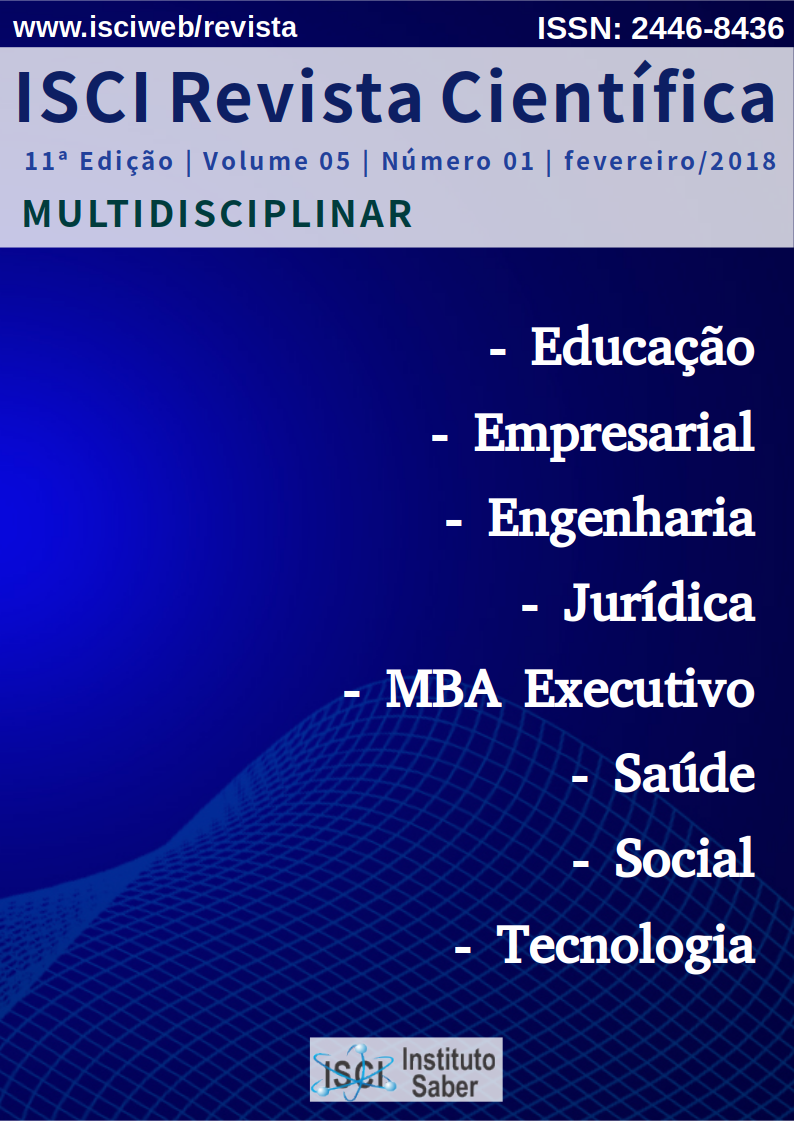 www.isciweb/revista

ISSN: 2446-8436

ISCI Revista Científica

11ª Edição | Volume 05 | Número 01 | fevereiro/2018

MULTIDISCIPLINAR

- Educação
- Empresarial
- Engenharia
- Jurídica
- MBA Executivo
- Saúde
- Social
- Tecnologia

ISCI Instituto Saber